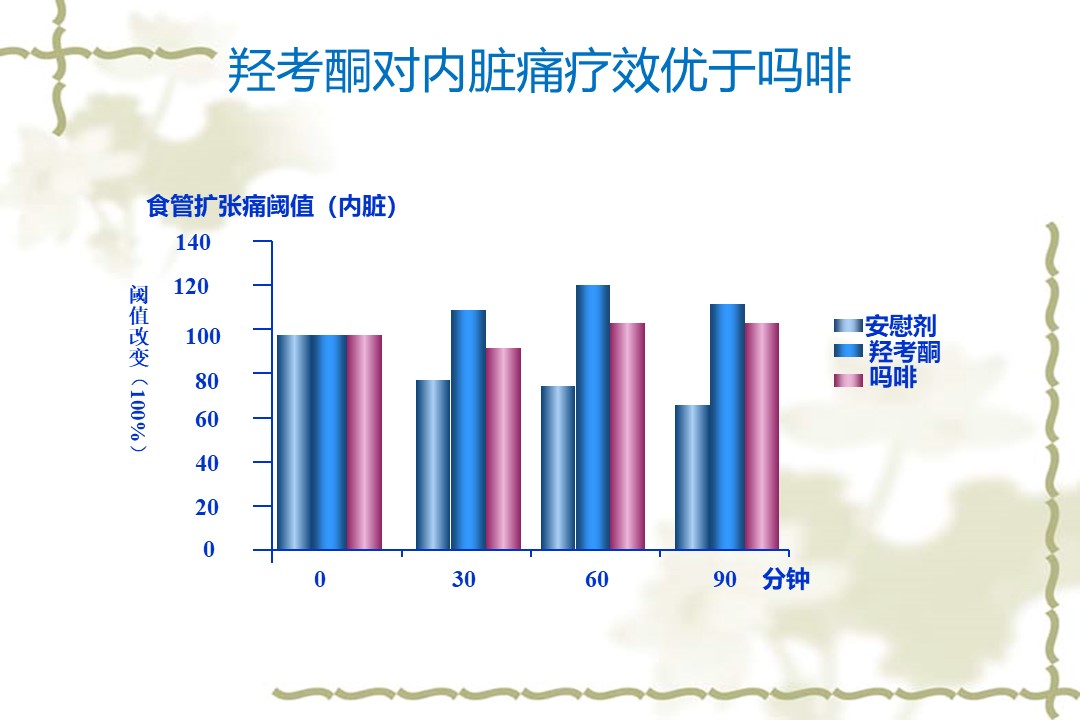 羟考酮对内脏痛疗效优于吗啡

食管扩张痛阈值（内脏）

阈值改变（100%）

140
120
100
80
60
40
20
0

0
30
60
90
分钟

安慰剂
羟考酮
吗啡